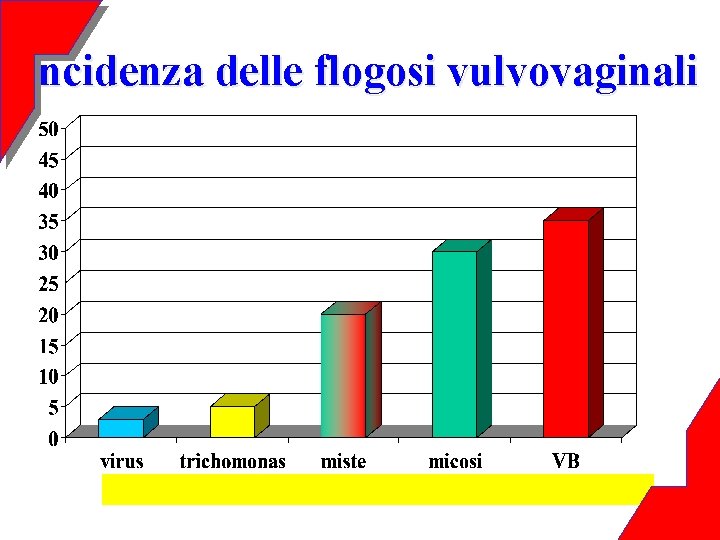 ncidenza delle flogosi vulvovaginali

50
45
40
35
30
25
20
15
10
5
0

virus trichomonas miste micosi VB